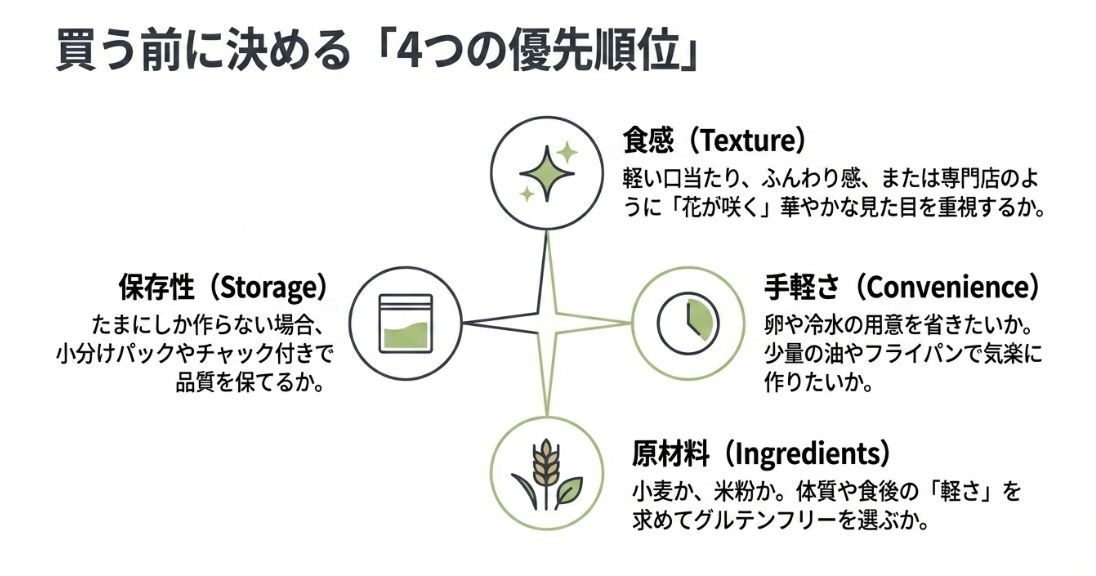 買う前に決める「4つの優先順位」

食感（Texture）
軽い口当たり、ふんわり感、または専門店のように「花が咲く」華やかな見た目を重視するか。

保存性（Storage）
たまにしか作らない場合、小分けパックやチャック付きで品質を保てるか。

手軽さ（Convenience）
卵や冷水の用意を省きたいか。少量の油やフライパンで気楽に作りたいか。

原材料（Ingredients）
小麦か、米粉か。体質や食後の「軽さ」を求めてグルテンフリーを選ぶか。